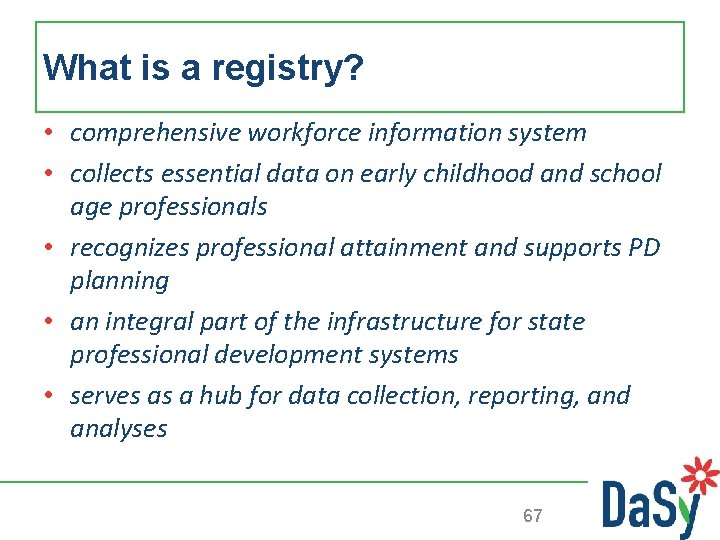 What is a registry?

• comprehensive workforce information system
• collects essential data on early childhood and school age professionals
• recognizes professional attainment and supports PD planning
• an integral part of the infrastructure for state professional development systems
• serves as a hub for data collection, reporting, and analyses

67

DaSy